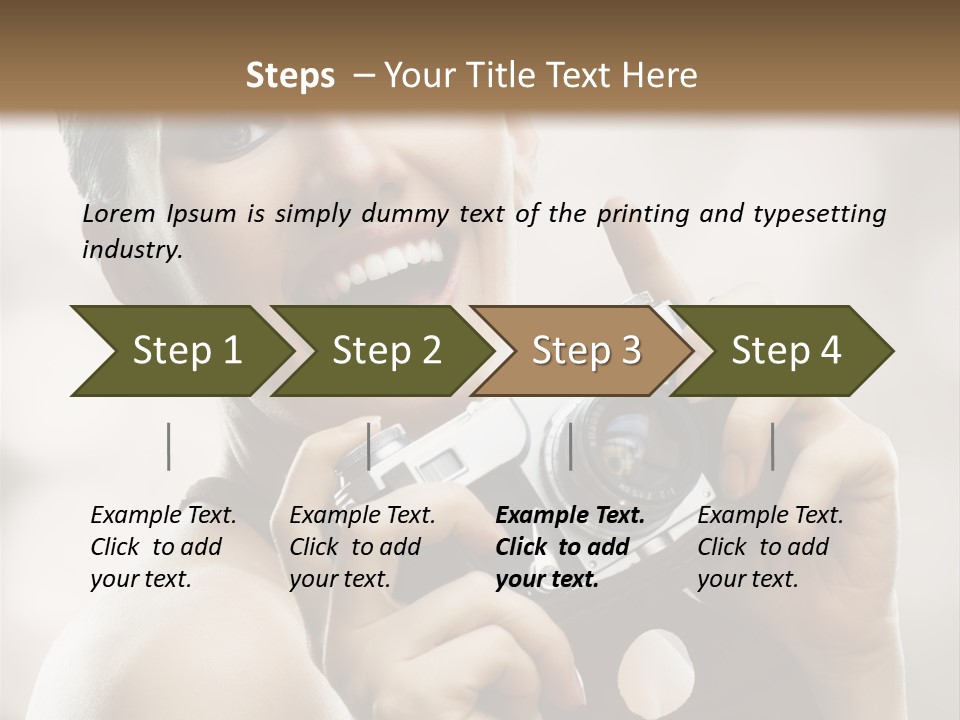 Steps – Your Title Text Here

Lorem Ipsum is simply dummy text of the printing and typesetting industry.

Step 1

Step 2

Step 3

Step 4

Example Text. Click to add your text.

Example Text. Click to add your text.

Example Text. Click to add your text.

Example Text. Click to add your text.